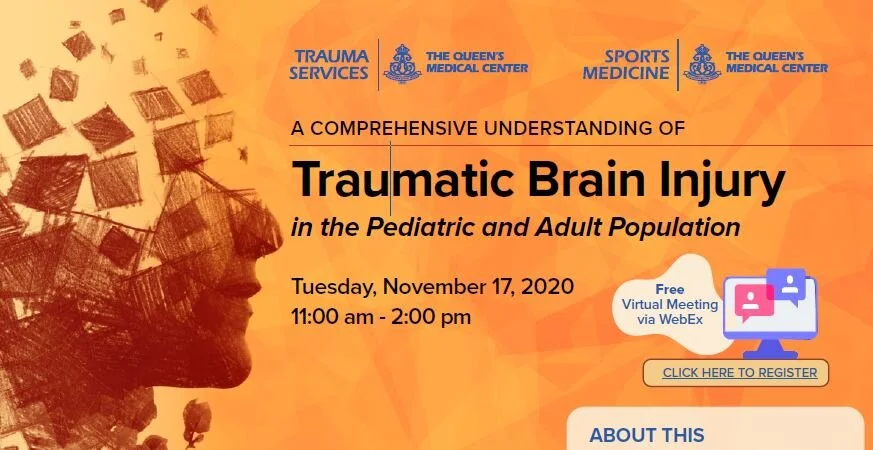 TRAUMA SERVICES THE QUEEN'S MEDICAL CENTER

SPORTS MEDICINE THE QUEEN'S MEDICAL CENTER

A COMPREHENSIVE UNDERSTANDING OF

Traumatic Brain Injury

in the Pediatric and Adult Population

Tuesday, November 17, 2020
11:00 am - 2:00 pm

Free
Virtual Meeting via WebEx

CLICK HERE TO REGISTER

ABOUT THIS